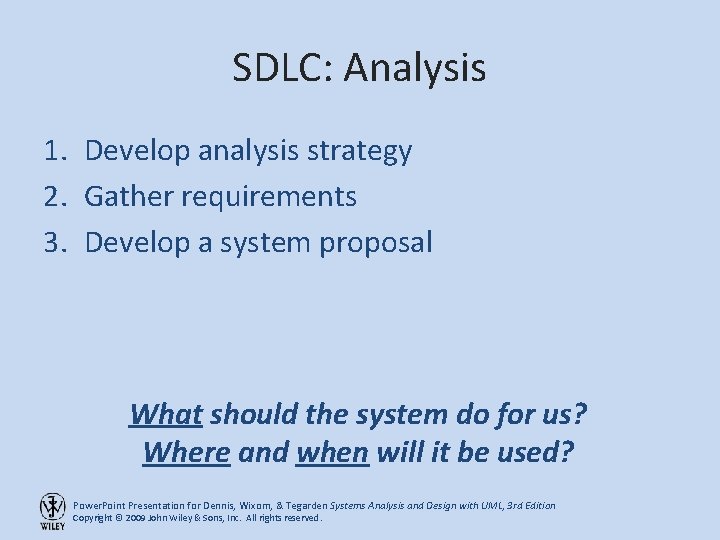 SDLC: Analysis

1. Develop analysis strategy
2. Gather requirements
3. Develop a system proposal

What should the system do for us?
Where and when will it be used?

WILEY

PowerPoint Presentation for Dennis, Wixom, & Tegarden Systems Analysis and Design with UML, 3rd Edition
Copyright © 2009 John Wiley & Sons, Inc. All rights reserved.